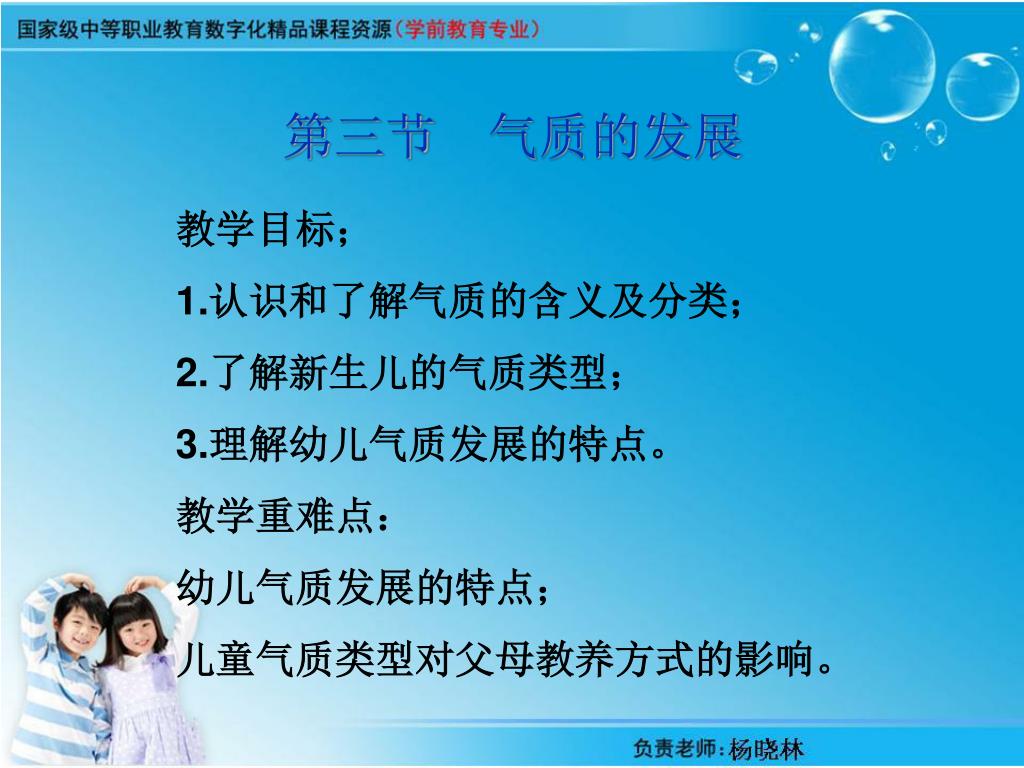 国家级中等职业教育数字化精品课程资源（学前教育专业）

第三节　气质的发展

教学目标；

1.认识和了解气质的含义及分类；

2.了解新生儿的气质类型；

3.理解幼儿气质发展的特点。

教学重难点：

幼儿气质发展的特点；

儿童气质类型对父母教养方式的影响。

负责老师：杨晓林